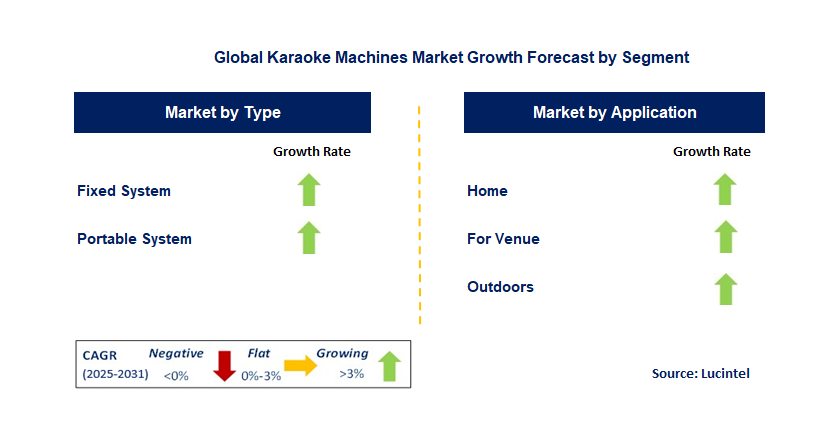 Global Karaoke Machines Market Growth Forecast by Segment

Market by Type

Growth Rate

Fixed System

Portable System

Market by Application

Growth Rate

Home

For Venue

Outdoors

CAGR (2025-2031)

Negative <0%

Flat 0%-3%

Growing >3%

Source: Lucintel